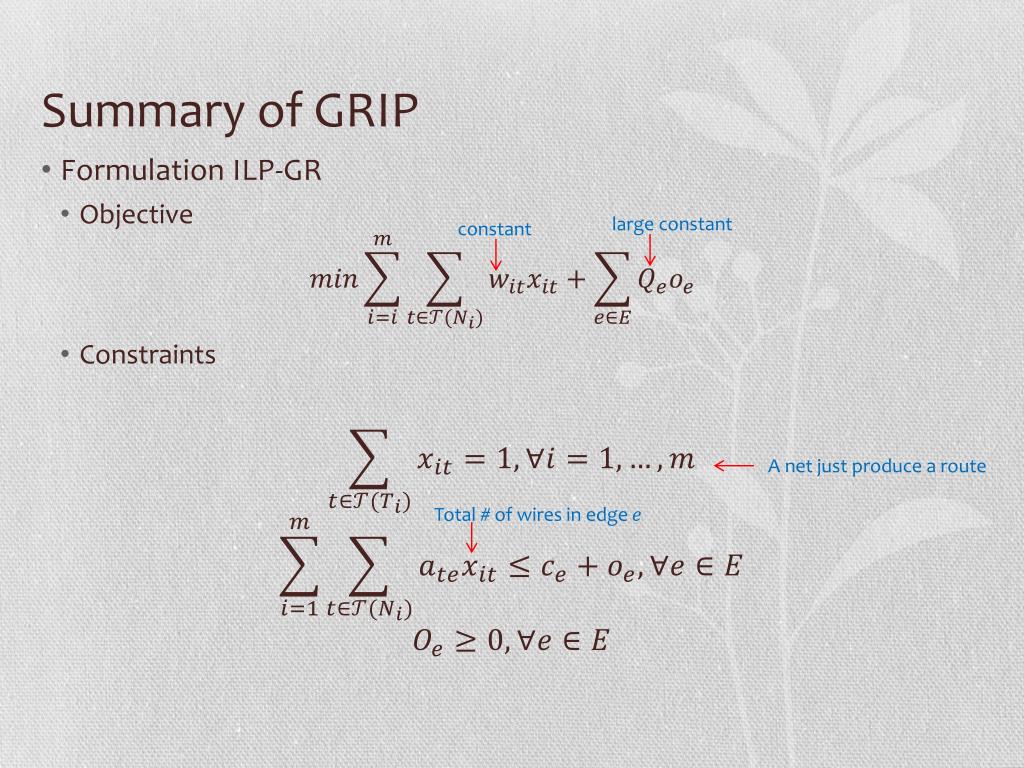 Summary of GRIP

• Formulation ILP-GR

• Objective

constant

large constant

$min \sum_{i=i}^{m} \sum_{t \in \mathcal{T}(N_i)} w_{it} x_{it} + \sum_{e \in E} Q_e o_e$

• Constraints

$\sum_{t \in \mathcal{T}(T_i)} x_{it} = 1, \forall i = 1, \ldots, m$

A net just produce a route

Total # of wires in edge $e$

$\sum_{i=1}^{m} \sum_{t \in \mathcal{T}(N_i)} a_{te} x_{it} \leq c_e + o_e, \forall e \in E$

$O_e \geq 0, \forall e \in E$